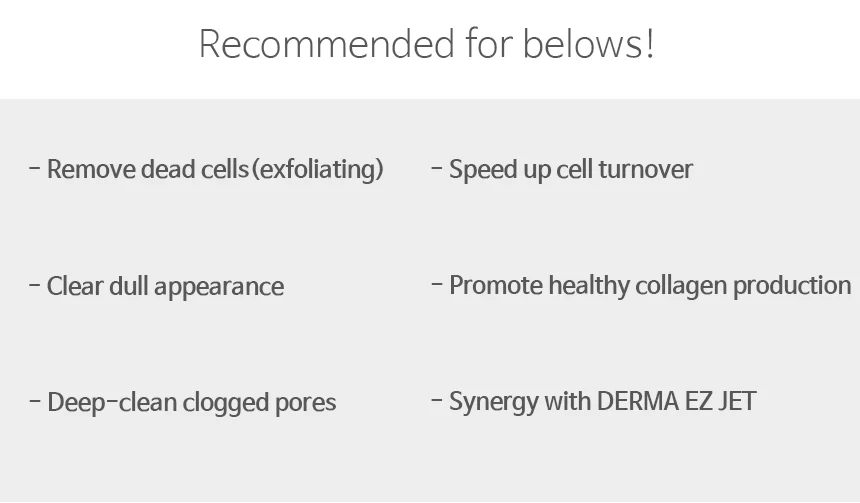 Recommended for belows!

- Remove dead cells (exfoliating)

- Clear dull appearance

- Deep-clean clogged pores

- Speed up cell turnover

- Promote healthy collagen production

- Synergy with DERMA EZ JET